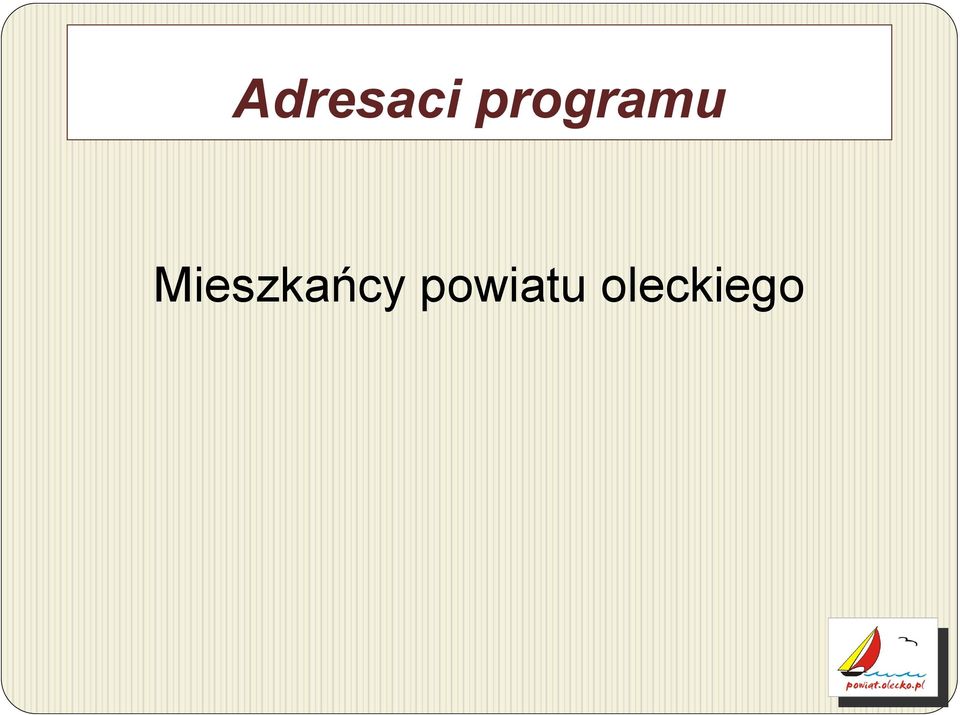 Adresaci programu

Mieszkańcy powiatu oleckiego

powiat.olecko.pl